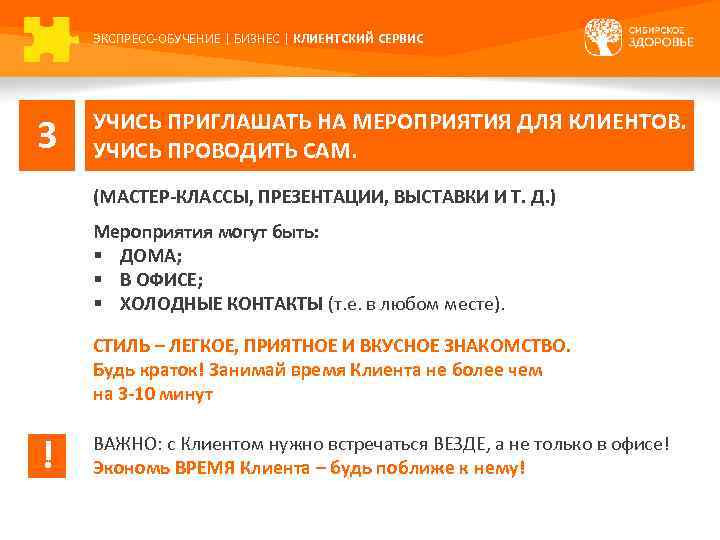 ЭКСПРЕСС-ОБУЧЕНИЕ | БИЗНЕС | КЛИЕНТСКИЙ СЕРВИС

СИБИРСКОЕ ЗДОРОВЬЕ

3

УЧИСЬ ПРИГЛАШАТЬ НА МЕРОПРИЯТИЯ ДЛЯ КЛИЕНТОВ. УЧИСЬ ПРОВОДИТЬ САМ.

(МАСТЕР-КЛАССЫ, ПРЕЗЕНТАЦИИ, ВЫСТАВКИ И Т. Д.)

Мероприятия могут быть:
▪ ДОМА;
▪ В ОФИСЕ;
▪ ХОЛОДНЫЕ КОНТАКТЫ (т.е. в любом месте).

СТИЛЬ – ЛЕГКОЕ, ПРИЯТНОЕ И ВКУСНОЕ ЗНАКОМСТВО.
Будь краток! Занимай время Клиента не более чем на 3-10 минут

!

ВАЖНО: с Клиентом нужно встречаться ВЕЗДЕ, а не только в офисе!
Экономь ВРЕМЯ Клиента – будь поближе к нему!